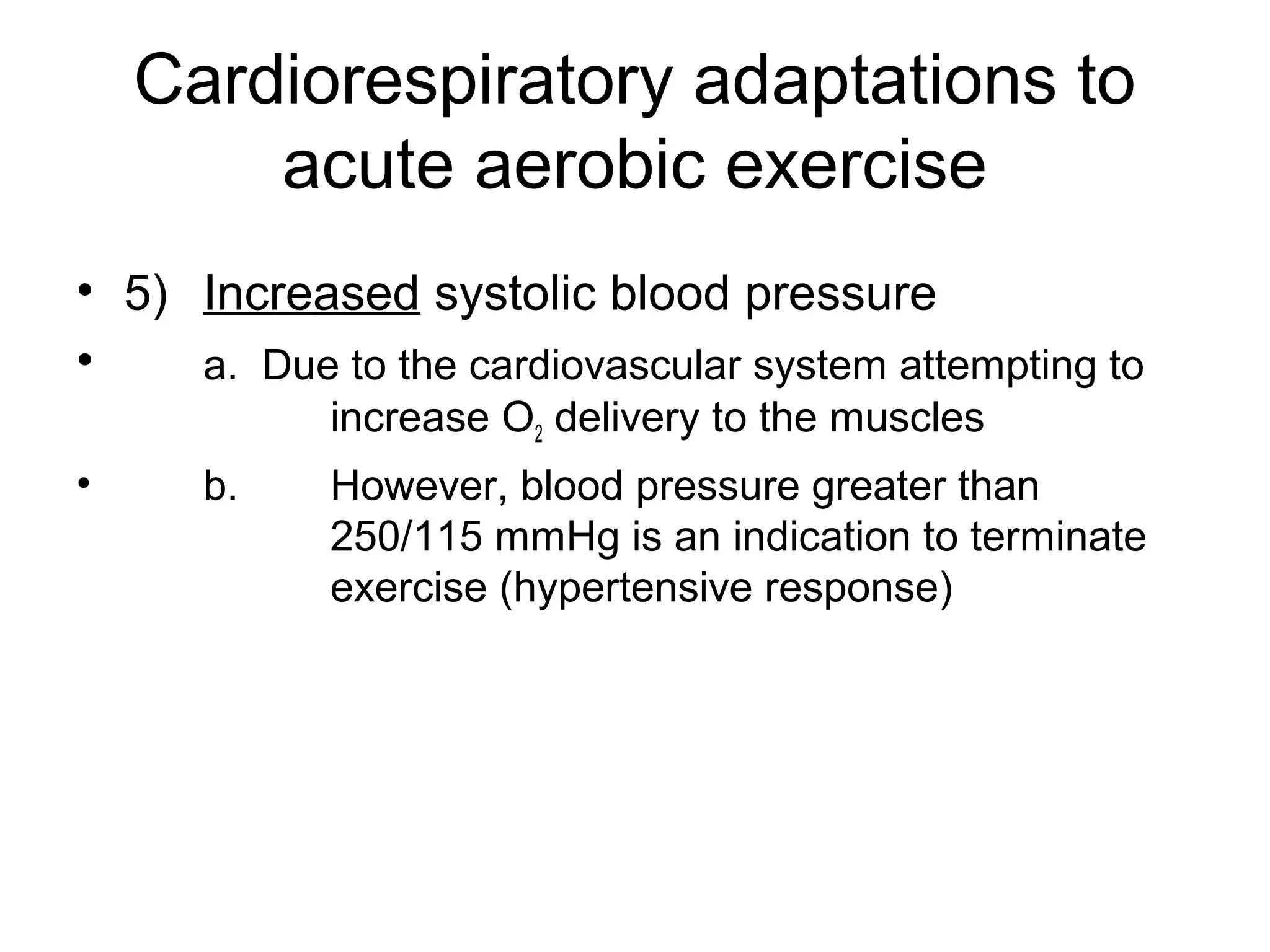 Cardiorespiratory adaptations to acute aerobic exercise

• 5) Increased systolic blood pressure
• a. Due to the cardiovascular system attempting to increase $O_2$ delivery to the muscles
• b. However, blood pressure greater than 250/115 mmHg is an indication to terminate exercise (hypertensive response)